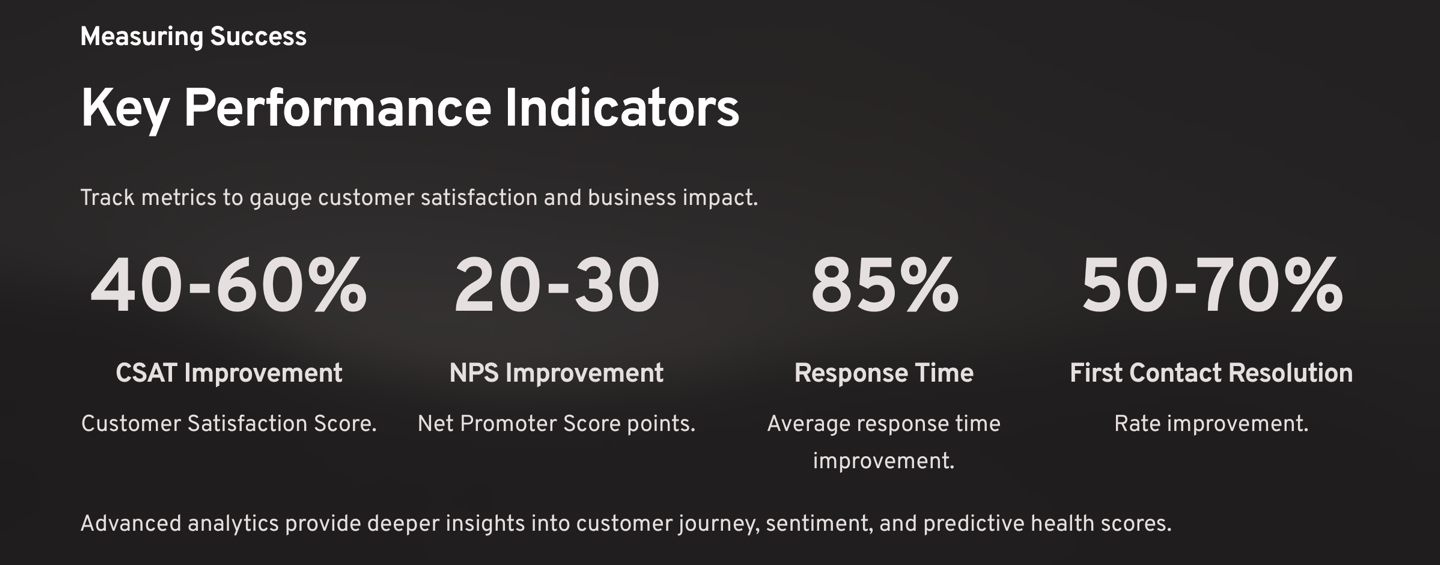 Measuring Success

Key Performance Indicators

Track metrics to gauge customer satisfaction and business impact.

40-60%

CSAT Improvement

Customer Satisfaction Score.

20-30

NPS Improvement

Net Promoter Score points.

85%

Response Time

Average response time improvement.

50-70%

First Contact Resolution

Rate improvement.

Advanced analytics provide deeper insights into customer journey, sentiment, and predictive health scores.